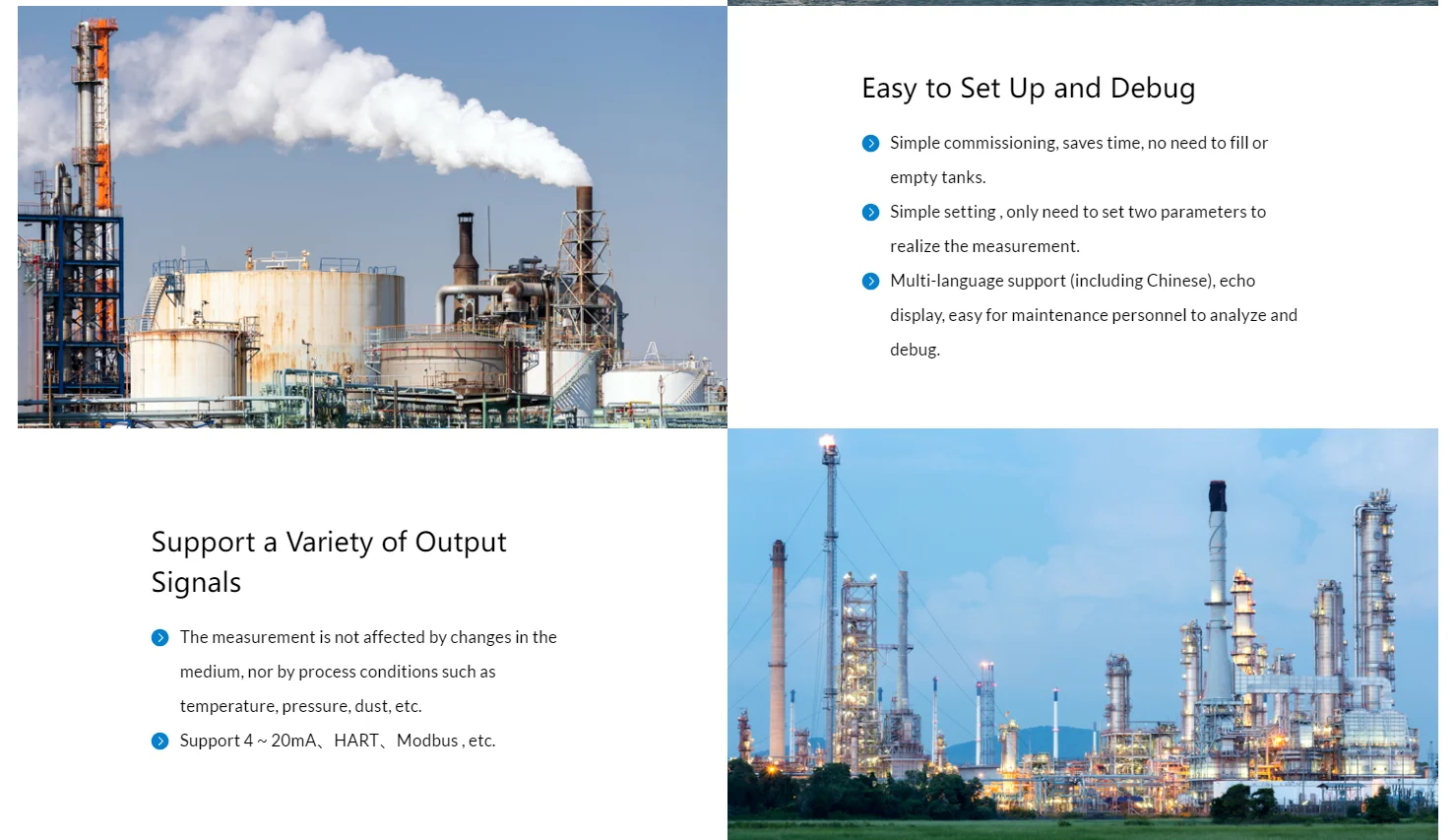 Easy to Set Up and Debug

Simple commissioning, saves time, no need to fill or empty tanks.

Simple setting , only need to set two parameters to realize the measurement.

Multi-language support (including Chinese), echo display, easy for maintenance personnel to analyze and debug.

Support a Variety of Output Signals

The measurement is not affected by changes in the medium, nor by process conditions such as temperature, pressure, dust, etc.

Support 4 ~ 20mA、HART、Modbus , etc.